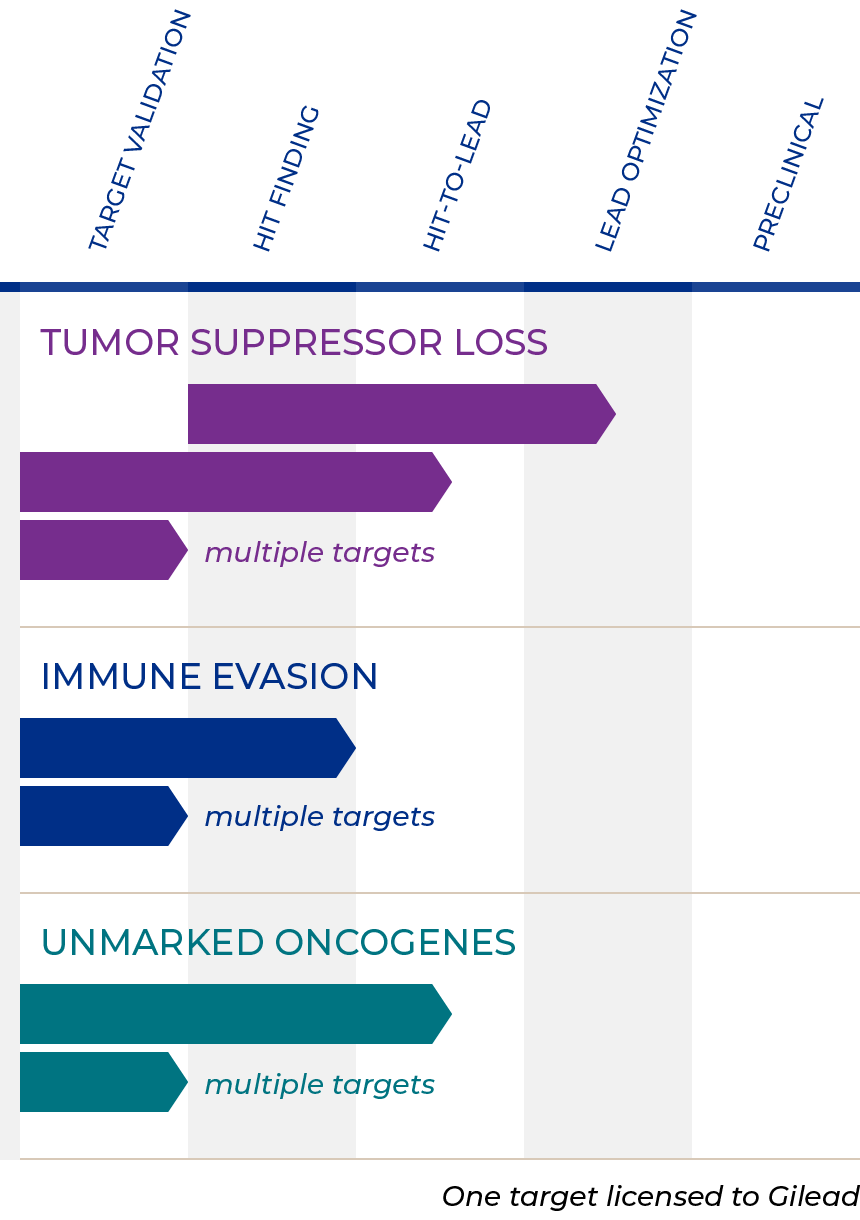 TARGET VALIDATION
HIT FINDING
HIT-TO-LEAD
LEAD OPTIMIZATION
PRECLINICAL

TUMOR SUPPRESSOR LOSS

multiple targets

IMMUNE EVASION

multiple targets

UNMARKED ONCOGENES

multiple targets

One target licensed to Gilead